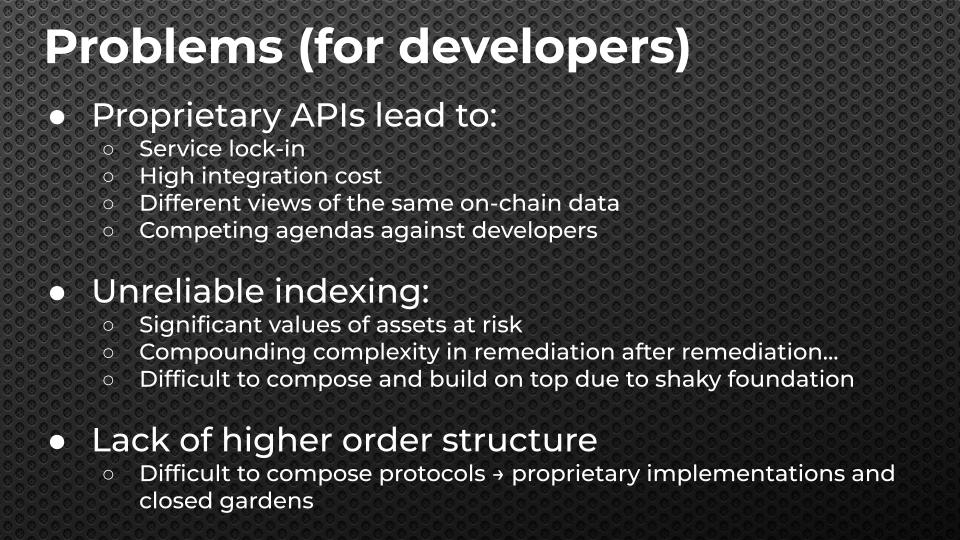 Problems (for developers)

● Proprietary APIs lead to:
○ Service lock-in
○ High integration cost
○ Different views of the same on-chain data
○ Competing agendas against developers

● Unreliable indexing:
○ Significant values of assets at risk
○ Compounding complexity in remediation after remediation…
○ Difficult to compose and build on top due to shaky foundation

● Lack of higher order structure
○ Difficult to compose protocols → proprietary implementations and closed gardens